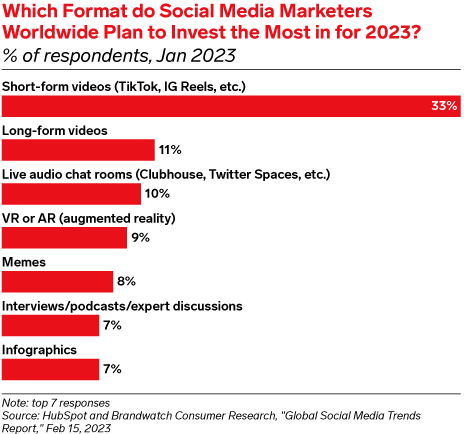 Which Format do Social Media Marketers Worldwide Plan to Invest the Most in for 2023?
% of respondents, Jan 2023

Short-form videos (TikTok, IG Reels, etc.)
33%
Long-form videos
11%
Live audio chat rooms (Clubhouse, Twitter Spaces, etc.)
10%
VR or AR (augmented reality)
9%
Memes
8%
Interviews/podcasts/expert discussions
7%
Infographics
7%

Note: top 7 responses
Source: HubSpot and Brandwatch Consumer Research, "Global Social Media Trends Report," Feb 15, 2023